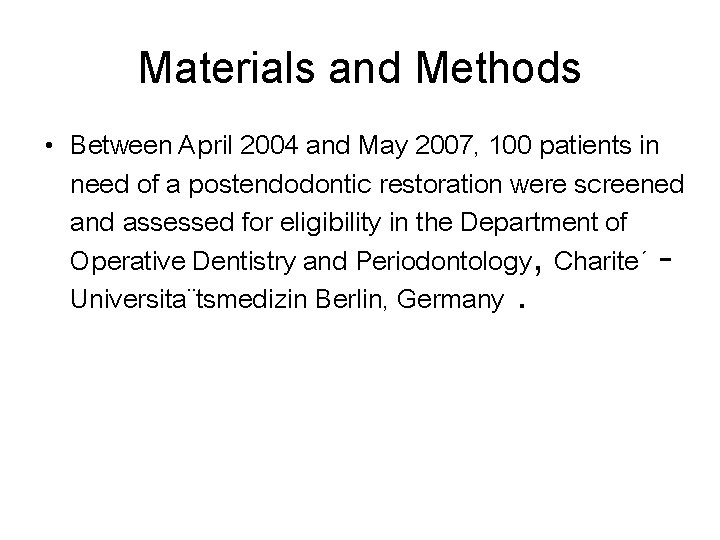 Materials and Methods

• Between April 2004 and May 2007, 100 patients in need of a postendodontic restoration were screened and assessed for eligibility in the Department of Operative Dentistry and Periodontology, Charite´ - Universita¨tsmedizin Berlin, Germany .